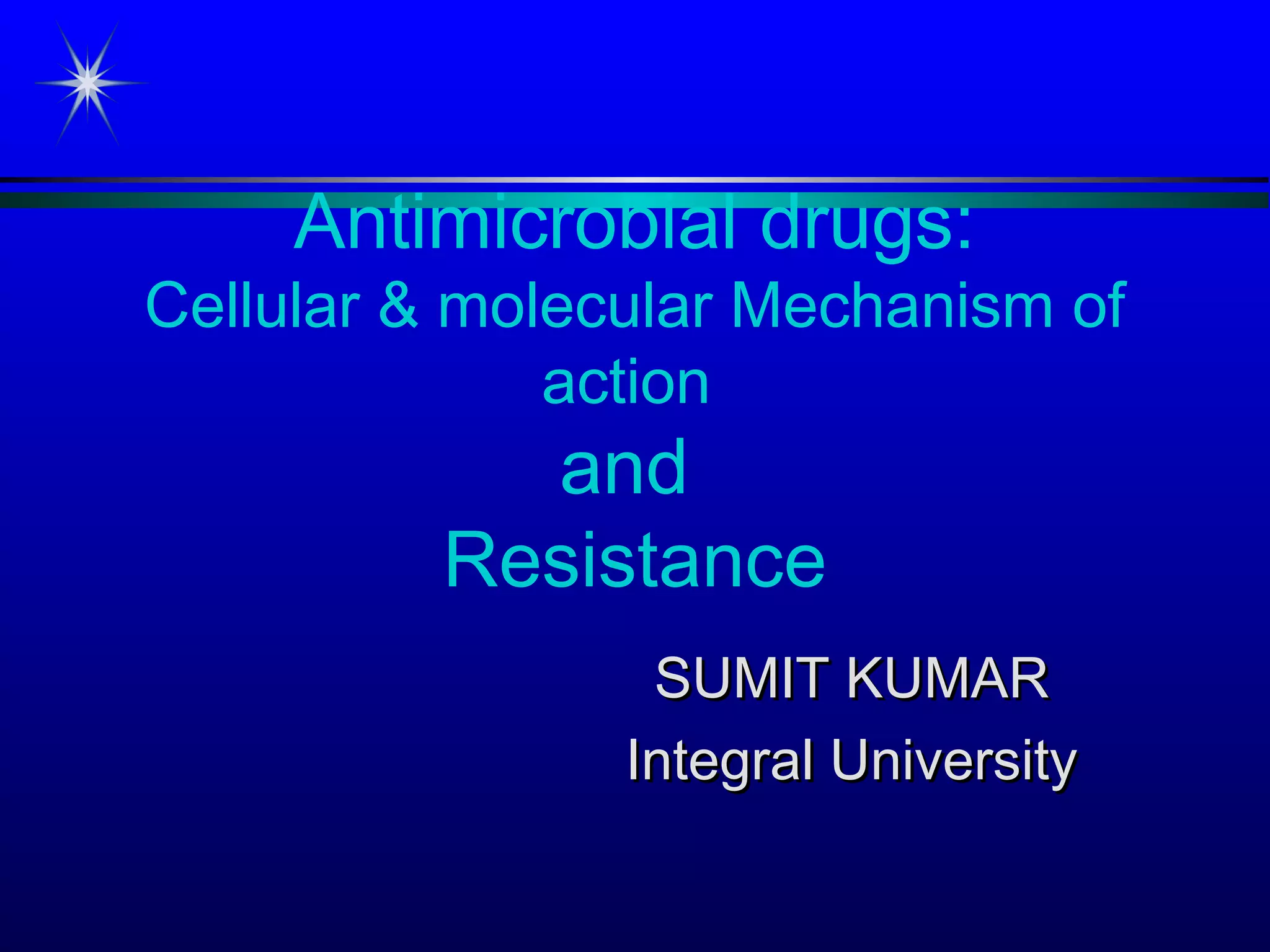 Antimicrobial drugs:
Cellular & molecular Mechanism of action
and
Resistance

SUMIT KUMAR
Integral University